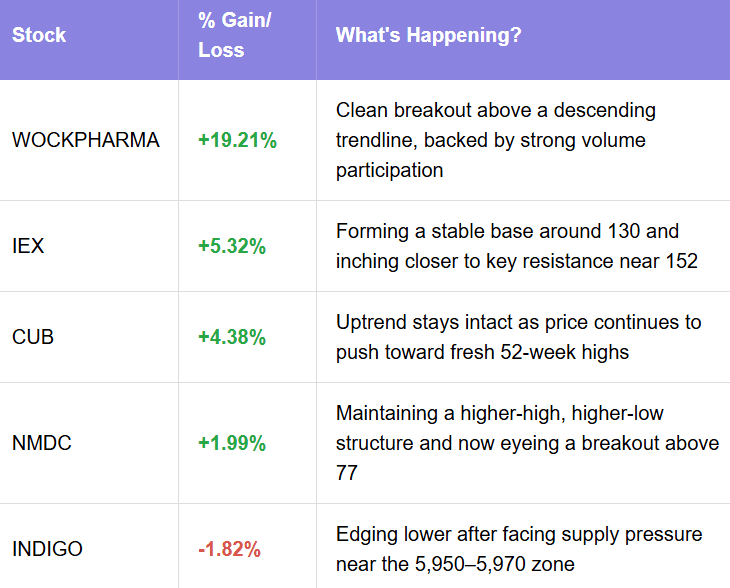 | Stock | % Gain/ Loss | What's Happening? |
|---|---|---|
| WOCKPHARMA | +19.21% | Clean breakout above a descending trendline, backed by strong volume participation |
| IEX | +5.32% | Forming a stable base around 130 and inching closer to key resistance near 152 |
| CUB | +4.38% | Uptrend stays intact as price continues to push toward fresh 52-week highs |
| NMDC | +1.99% | Maintaining a higher-high, higher-low structure and now eyeing a breakout above 77 |
| INDIGO | -1.82% | Edging lower after facing supply pressure near the 5,950–5,970 zone |